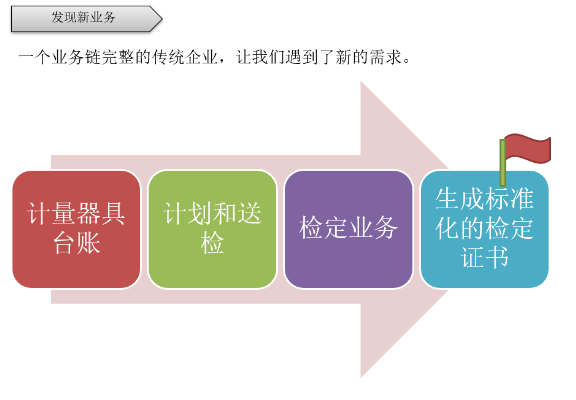 发现新业务

一个业务链完整的传统企业，让我们遇到了新的需求。

计量器具台账

计划和送检

检定业务

生成标准化的检定证书